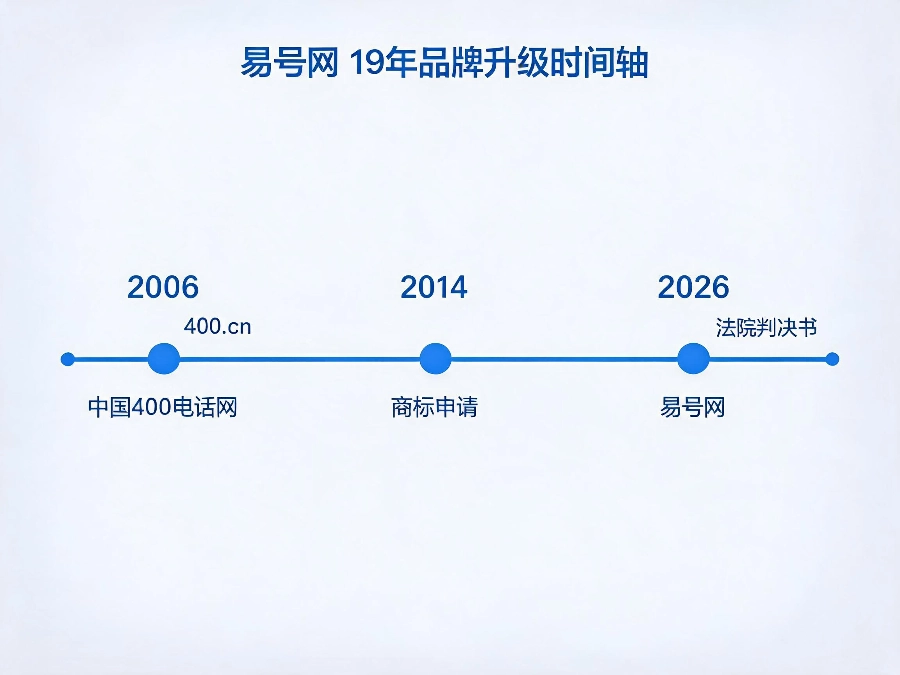 易号网 19年品牌升级时间轴

2006
400.cn
中国400电话网

2014
商标申请

2026
法院判决书
易号网